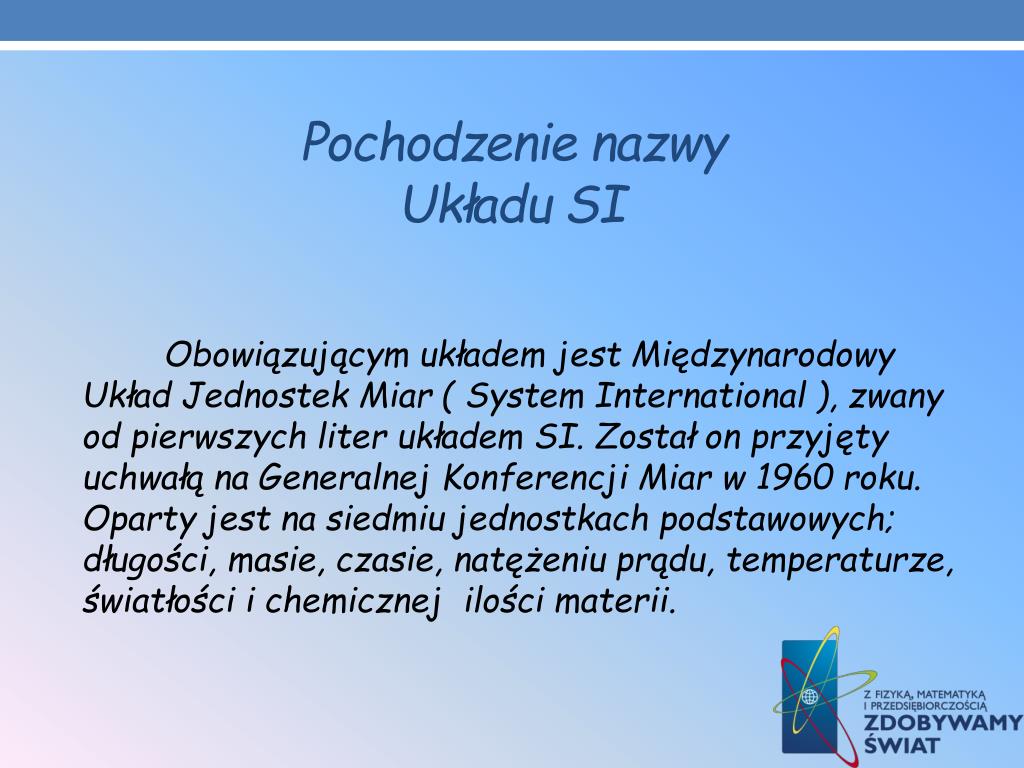 Pochodzenie nazwy
Układu SI

Obowiązującym układem jest Międzynarodowy Układ Jednostek Miar ( System International ), zwany od pierwszych liter układem SI. Został on przyjęty uchwałą na Generalnej Konferencji Miar w 1960 roku. Oparty jest na siedmiu jednostkach podstawowych; długości, masie, czasie, natężeniu prądu, temperaturze, światłości i chemicznej ilości materii.

Z FIZYKĄ, MATEMATYKĄ I PRZEDSIĘBIORCZOŚCIĄ
ZDOBYWAMY ŚWIAT